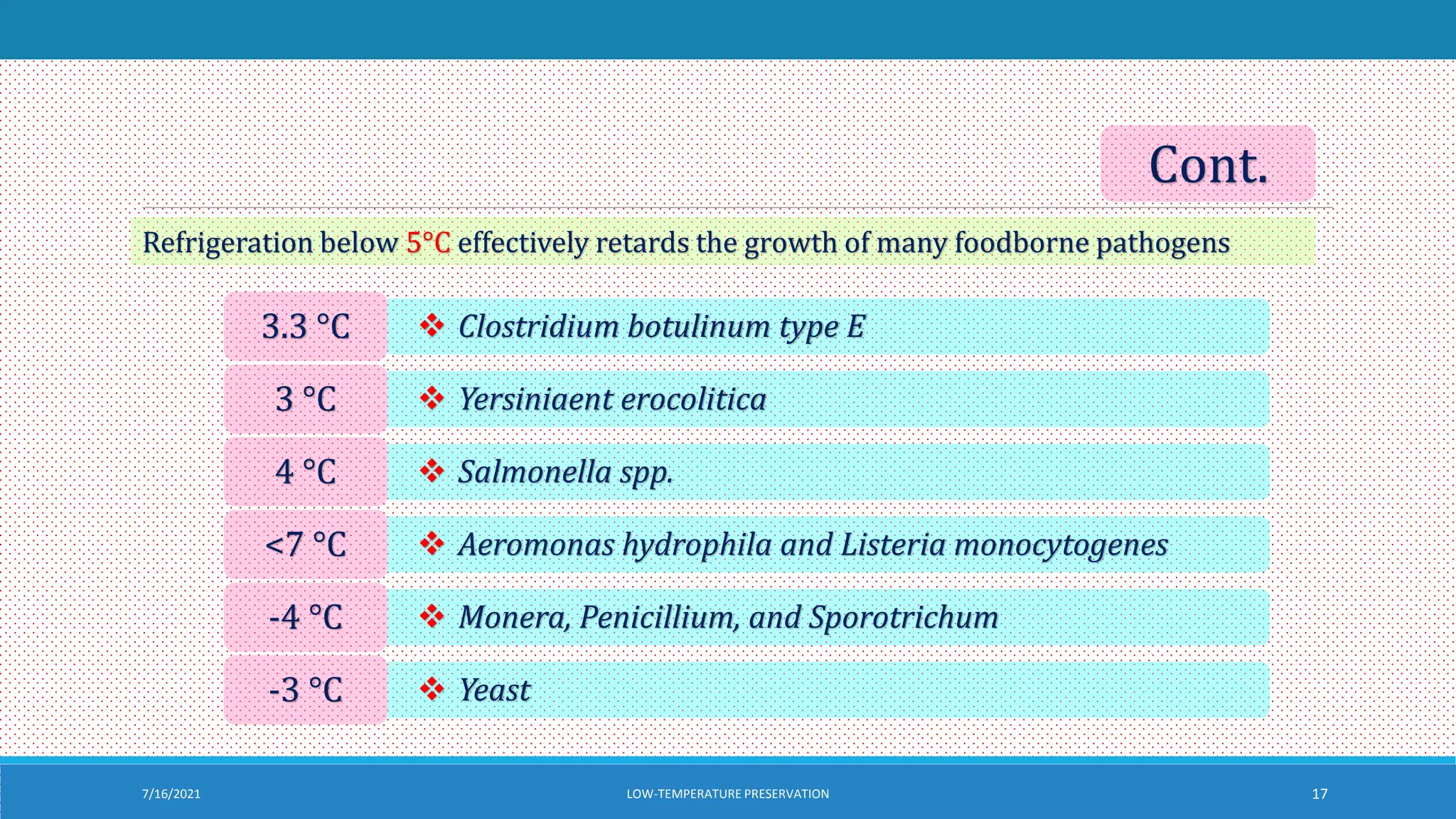 Cont.

Refrigeration below 5°C effectively retards the growth of many foodborne pathogens

| 3.3 °C | ❖ Clostridium botulinum type E |
|---|---|
| 3 °C | ❖ Yersiniaent erocolitica |
| 4 °C | ❖ Salmonella spp. |
| <7 °C | ❖ Aeromonas hydrophila and Listeria monocytogenes |
| -4 °C | ❖ Monera, Penicillium, and Sporotrichum |
| -3 °C | ❖ Yeast |

7/16/2021

LOW-TEMPERATURE PRESERVATION

17